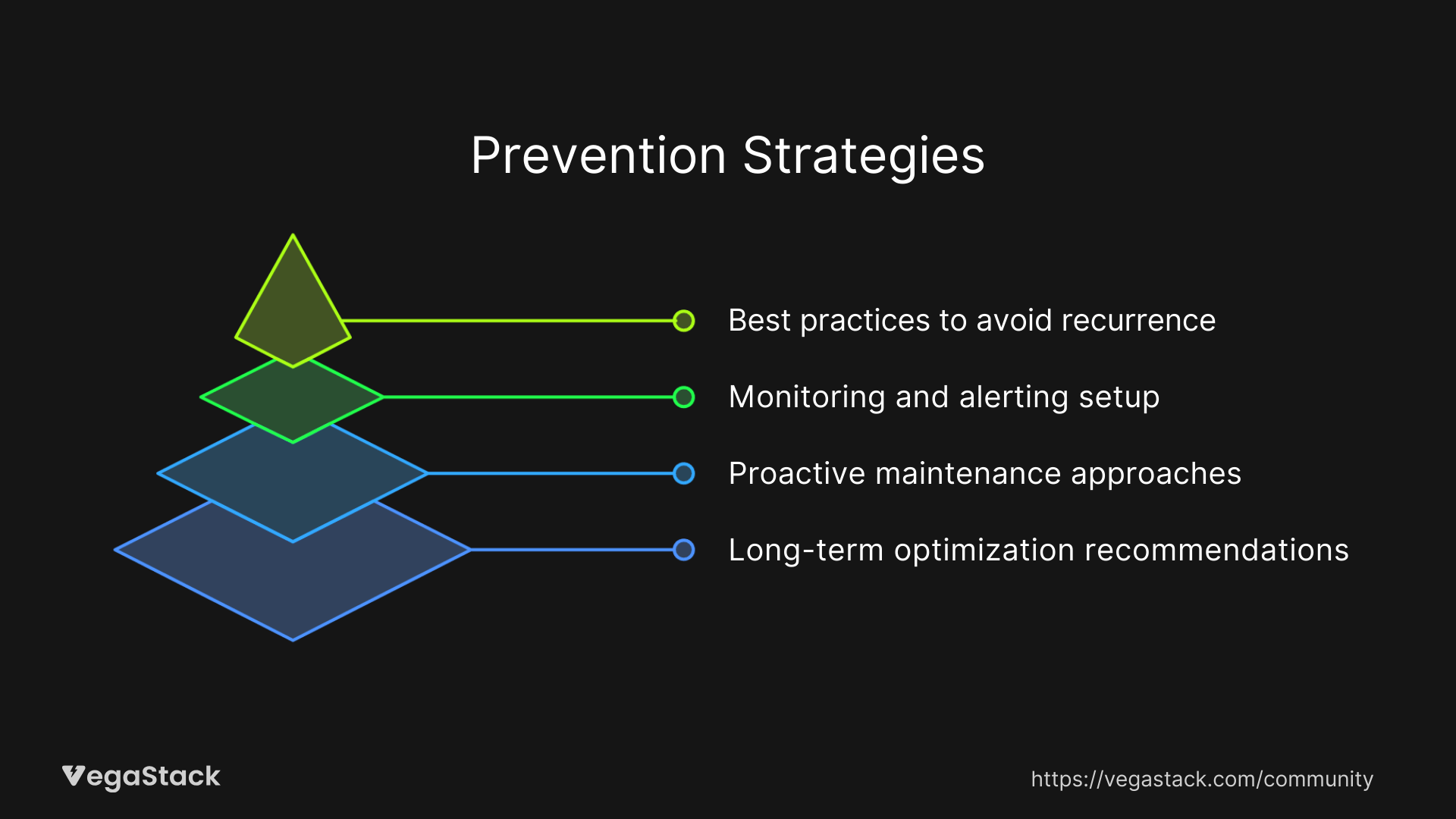 Prevention Strategies

Best practices to avoid recurrence

Monitoring and alerting setup

Proactive maintenance approaches

Long-term optimization recommendations

VegaStack

https://vegastack.com/community